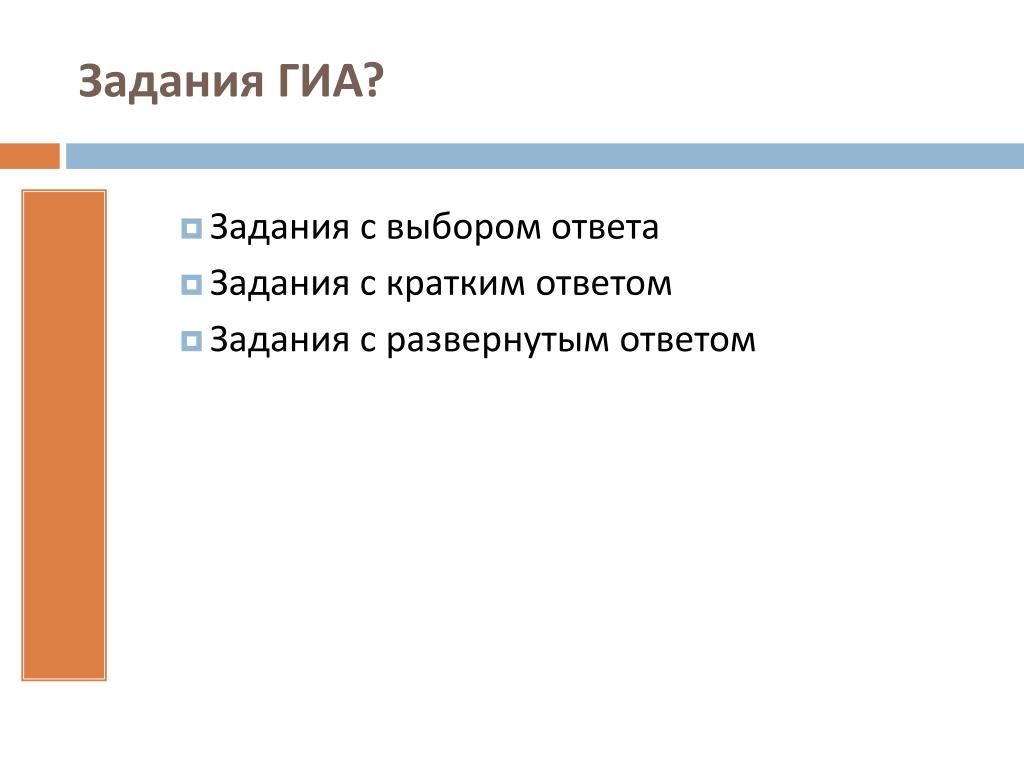 Задания ГИА?

Задания с выбором ответа
Задания с кратким ответом
Задания с развернутым ответом